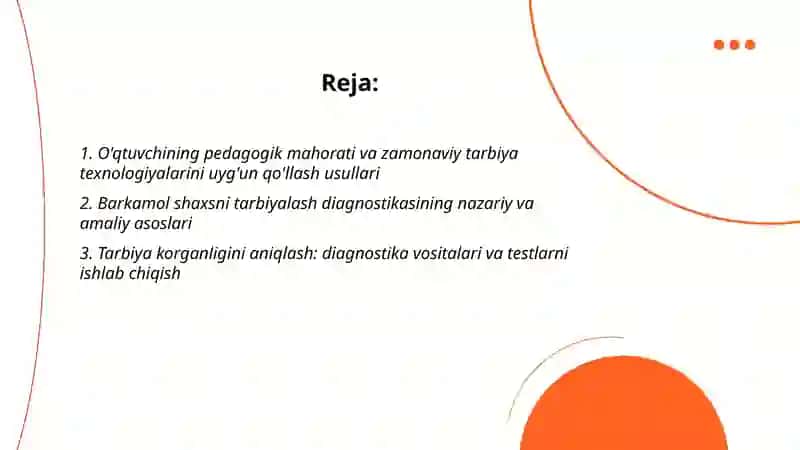 Reja:

1. O'qtuvchining pedagogik mahorati va zamonaviy tarbiya texnologiyalarini uyg'un qo'llash usullari

2. Barkamol shaxsni tarbiyalash diagnostikasining nazariy va amaliy asoslari

3. Tarbiya korganligini aniqlash: diagnostika vositalari va testlarni ishlab chiqish